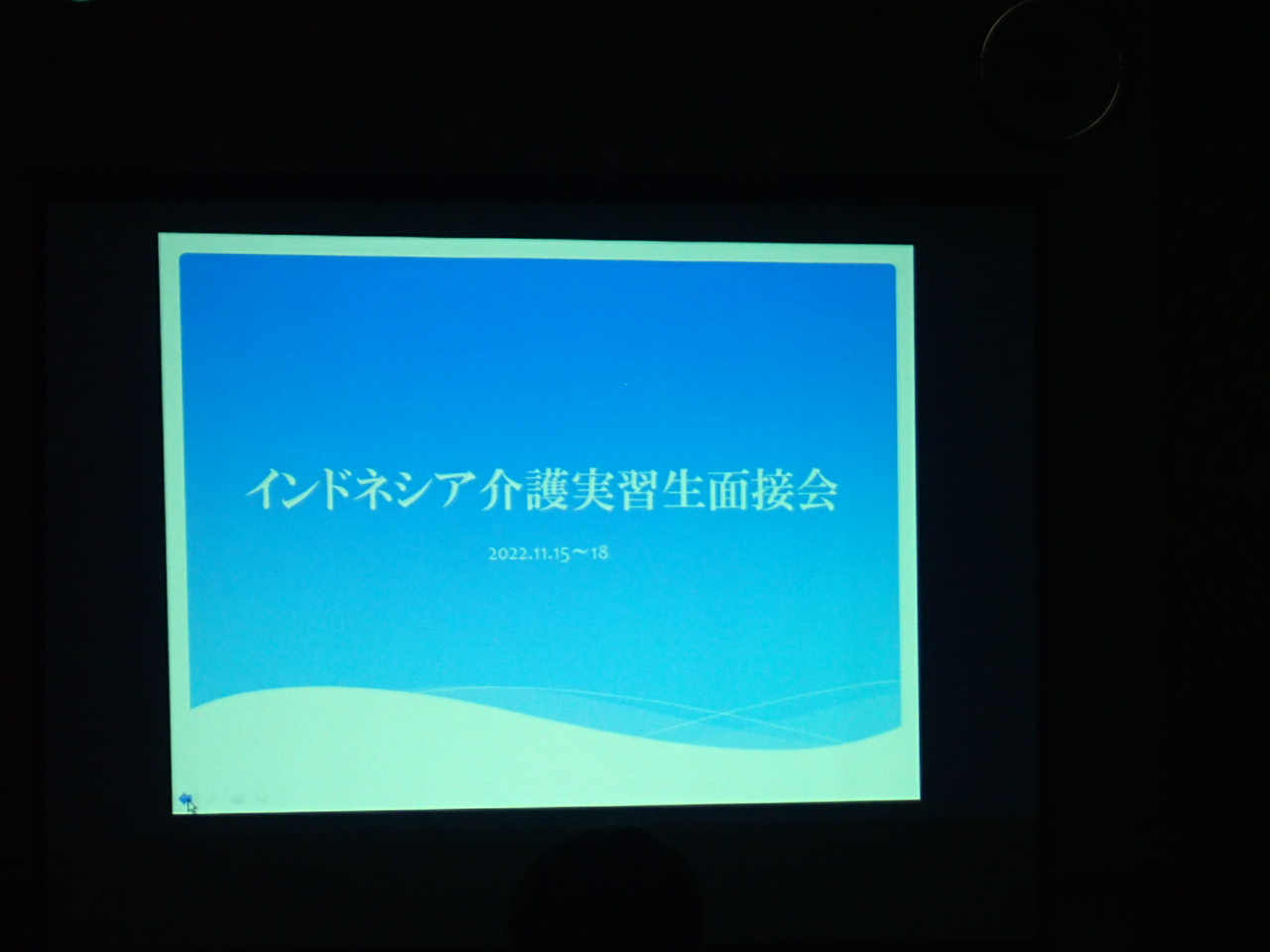 インドネシア介護実習生面接会

2022.11.15～18